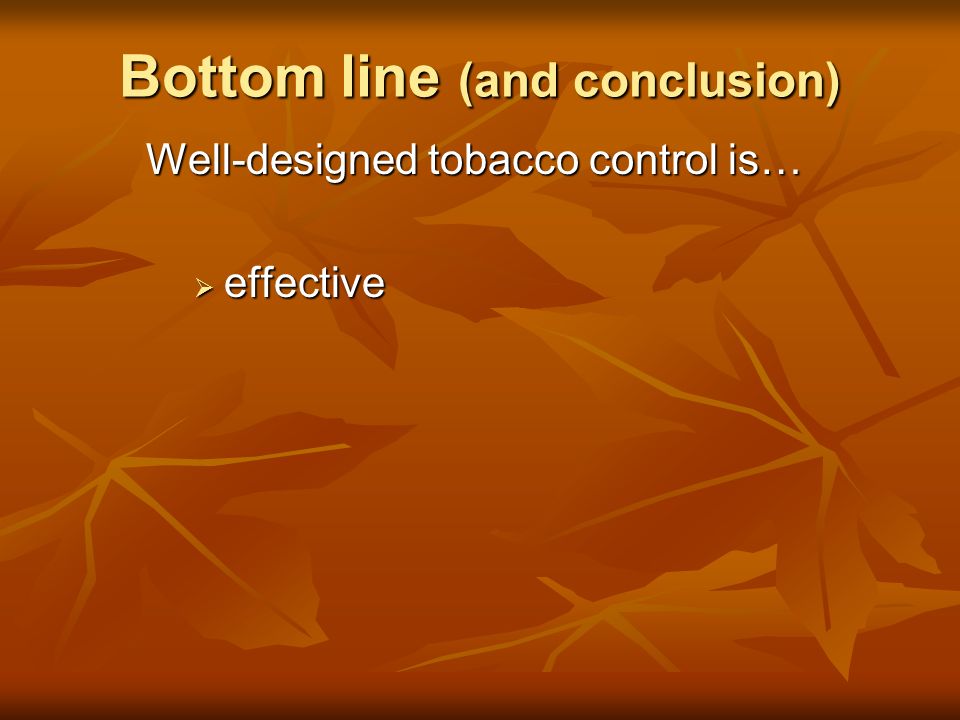 Bottom line (and conclusion)

Well-designed tobacco control is…

➢ effective